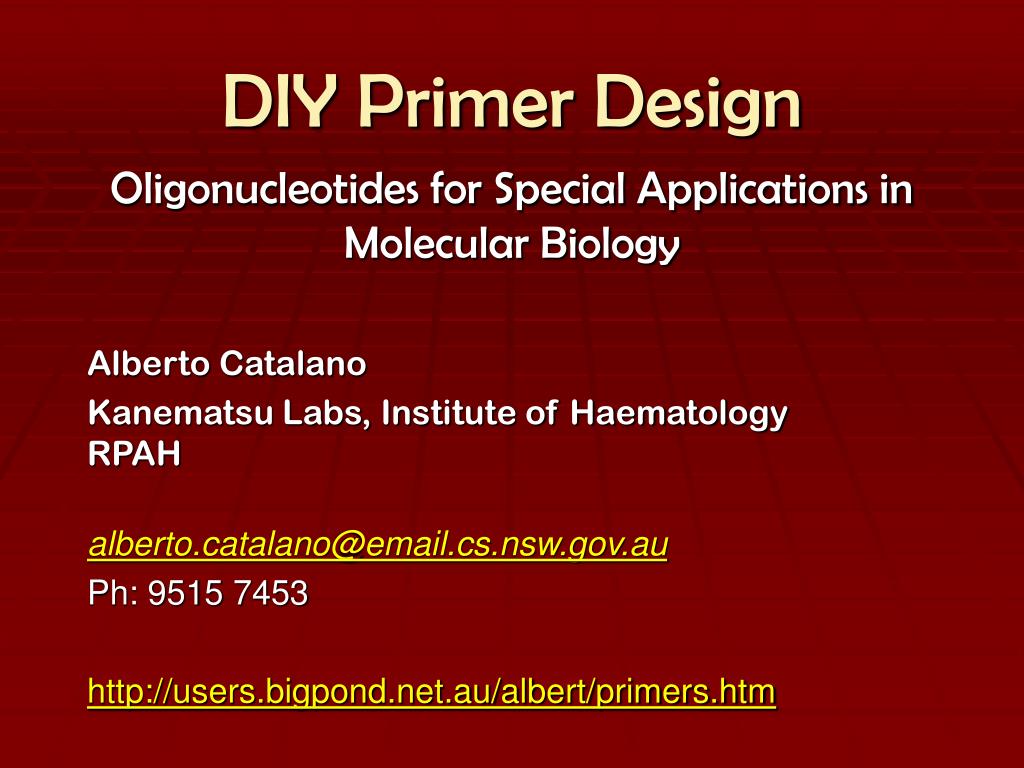 DIY Primer Design

Oligonucleotides for Special Applications in Molecular Biology

Alberto Catalano
Kanematsu Labs, Institute of Haematology
RPAH

alberto.catalano@email.cs.nsw.gov.au
Ph: 9515 7453

http://users.bigpond.net.au/albert/primers.htm